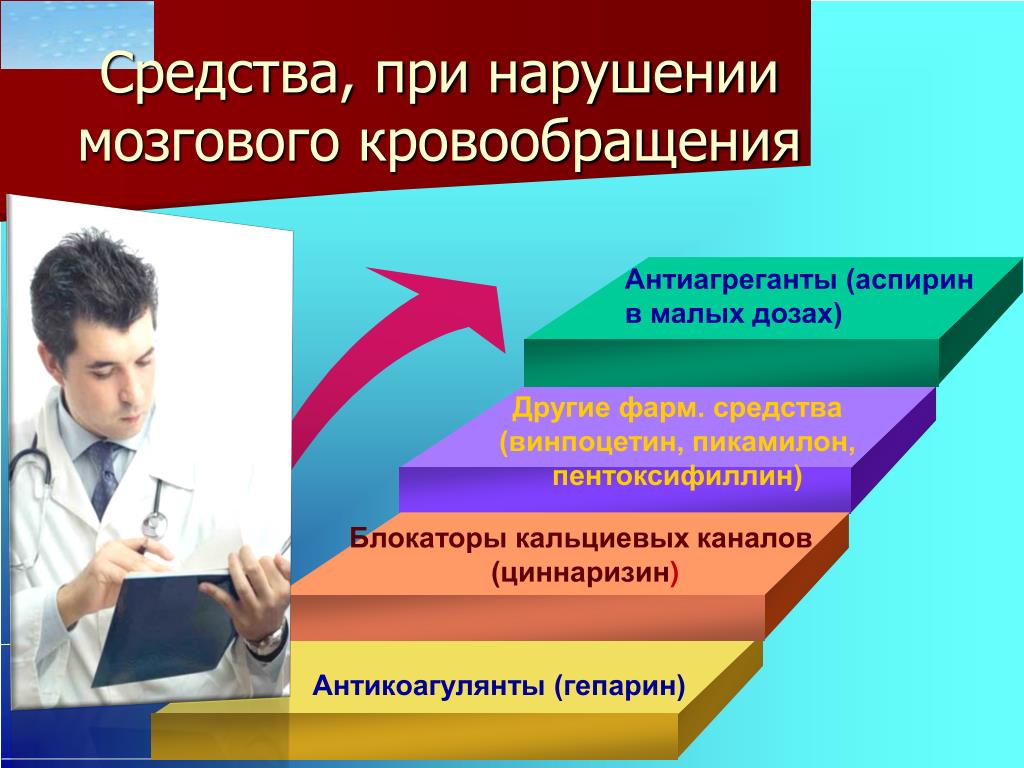 Средства, при нарушении мозгового кровообращения

Антиагреганты (аспирин в малых дозах)

Другие фарм. средства (винпоцетин, пикамилон, пентоксифиллин)

Блокаторы кальциевых каналов (циннаризин)

Антикоагулянты (гепарин)